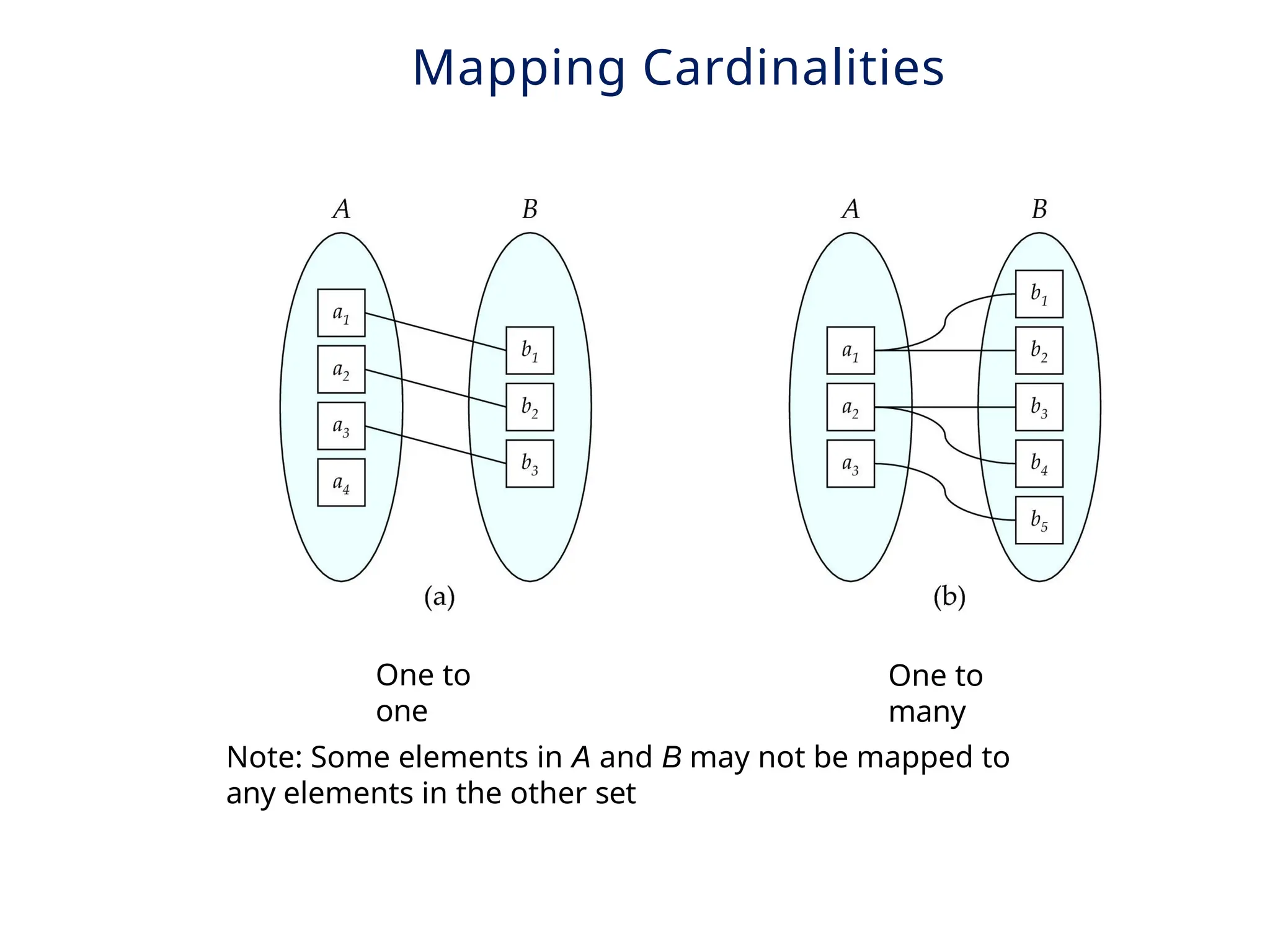 Mapping Cardinalities

$A$

$B$

$a_1$

$a_2$

$a_3$

$a_4$

$b_1$

$b_2$

$b_3$

(a)

$A$

$B$

$a_1$

$a_2$

$a_3$

$b_1$

$b_2$

$b_3$

$b_4$

$b_5$

(b)

One to one

One to many

Note: Some elements in $A$ and $B$ may not be mapped to any elements in the other set